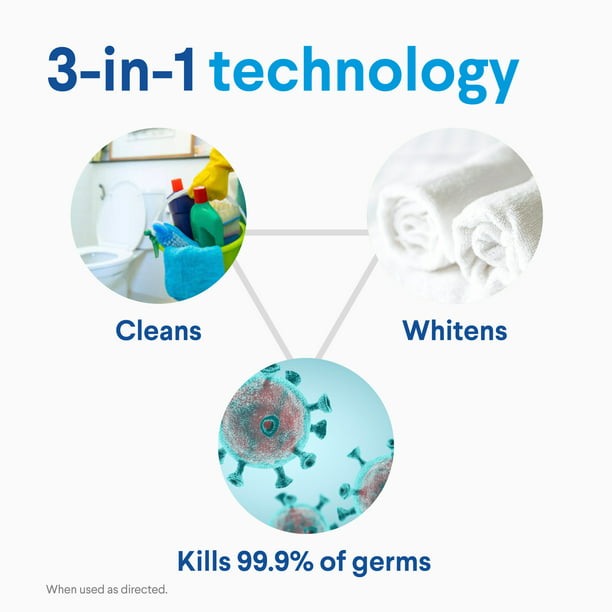 3-in-1 technology

Cleans

Whitens

Kills 99.9% of germs

When used as directed.